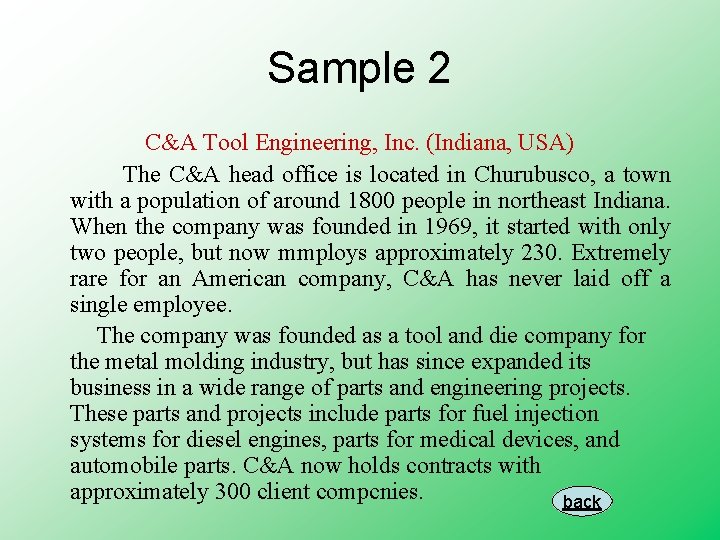 Sample 2

C&A Tool Engineering, Inc. (Indiana, USA)

The C&A head office is located in Churubusco, a town with a population of around 1800 people in northeast Indiana. When the company was founded in 1969, it started with only two people, but now mmploys approximately 230. Extremely rare for an American company, C&A has never laid off a single employee.

The company was founded as a tool and die company for the metal molding industry, but has since expanded its business in a wide range of parts and engineering projects. These parts and projects include parts for fuel injection systems for diesel engines, parts for medical devices, and automobile parts. C&A now holds contracts with approximately 300 client compcnies.

back